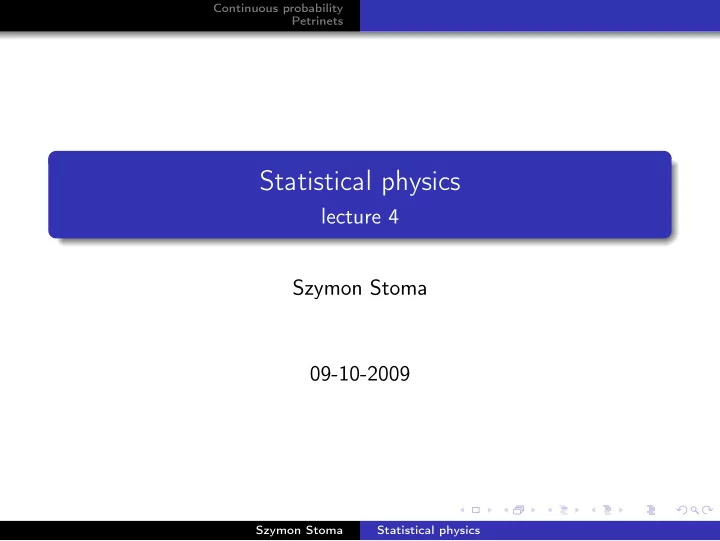 Continuous probability
Petrinets

Statistical physics
lecture 4

Szymon Stoma

09-10-2009

Szymon Stoma Statistical physics